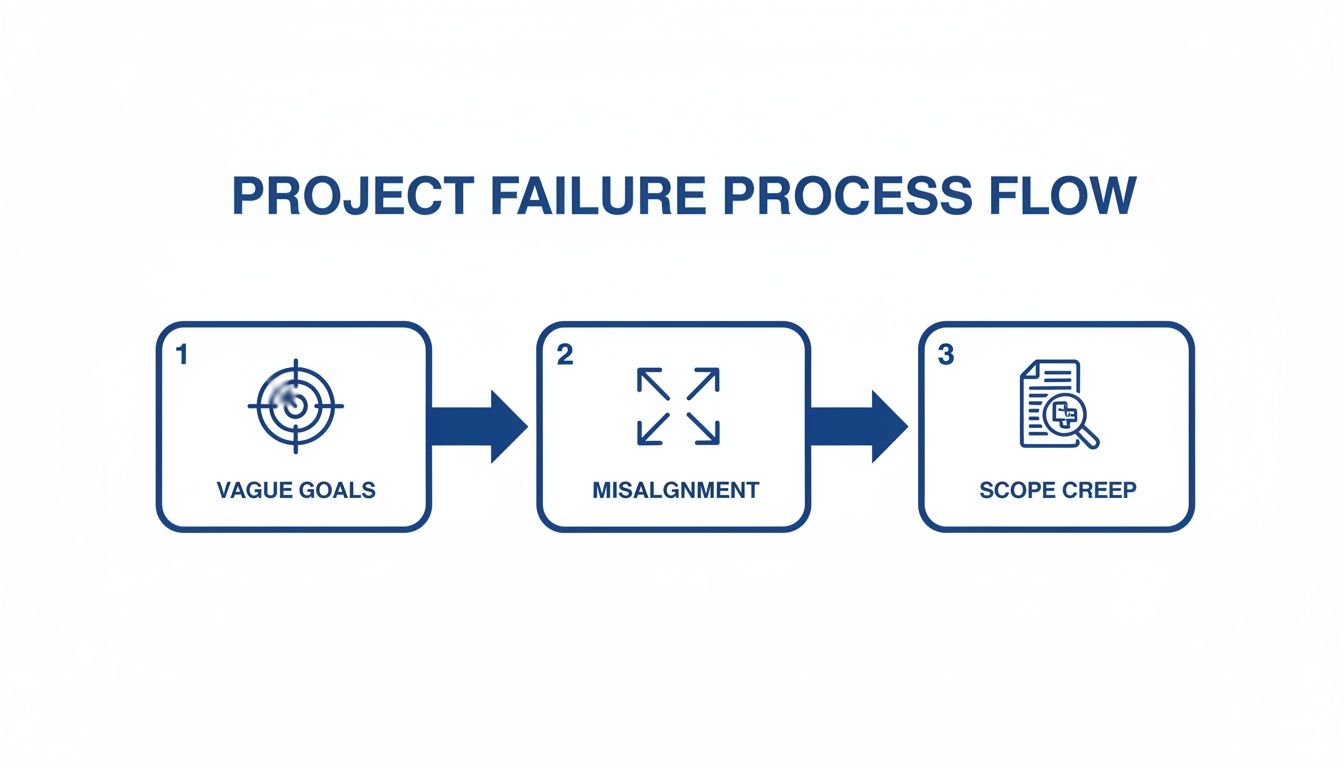 PROJECT FAILURE PROCESS FLOW

1
VAGUE GOALS

2
MISALGNMENT

3
SCOPE CREEP